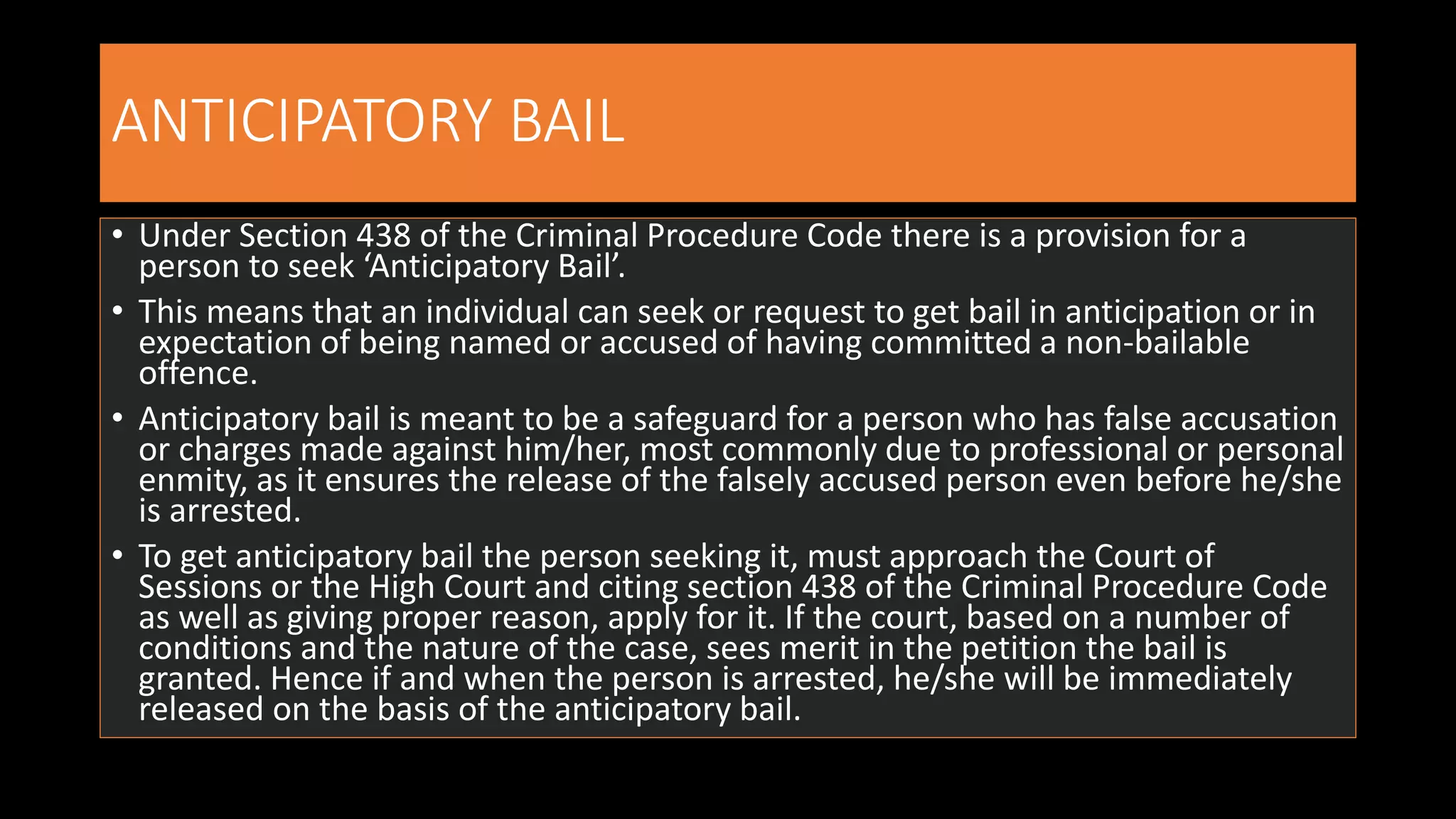 ANTICIPATORY BAIL

• Under Section 438 of the Criminal Procedure Code there is a provision for a person to seek ‘Anticipatory Bail’.

• This means that an individual can seek or request to get bail in anticipation or in expectation of being named or accused of having committed a non-bailable offence.

• Anticipatory bail is meant to be a safeguard for a person who has false accusation or charges made against him/her, most commonly due to professional or personal enmity, as it ensures the release of the falsely accused person even before he/she is arrested.

• To get anticipatory bail the person seeking it, must approach the Court of Sessions or the High Court and citing section 438 of the Criminal Procedure Code as well as giving proper reason, apply for it. If the court, based on a number of conditions and the nature of the case, sees merit in the petition the bail is granted. Hence if and when the person is arrested, he/she will be immediately released on the basis of the anticipatory bail.